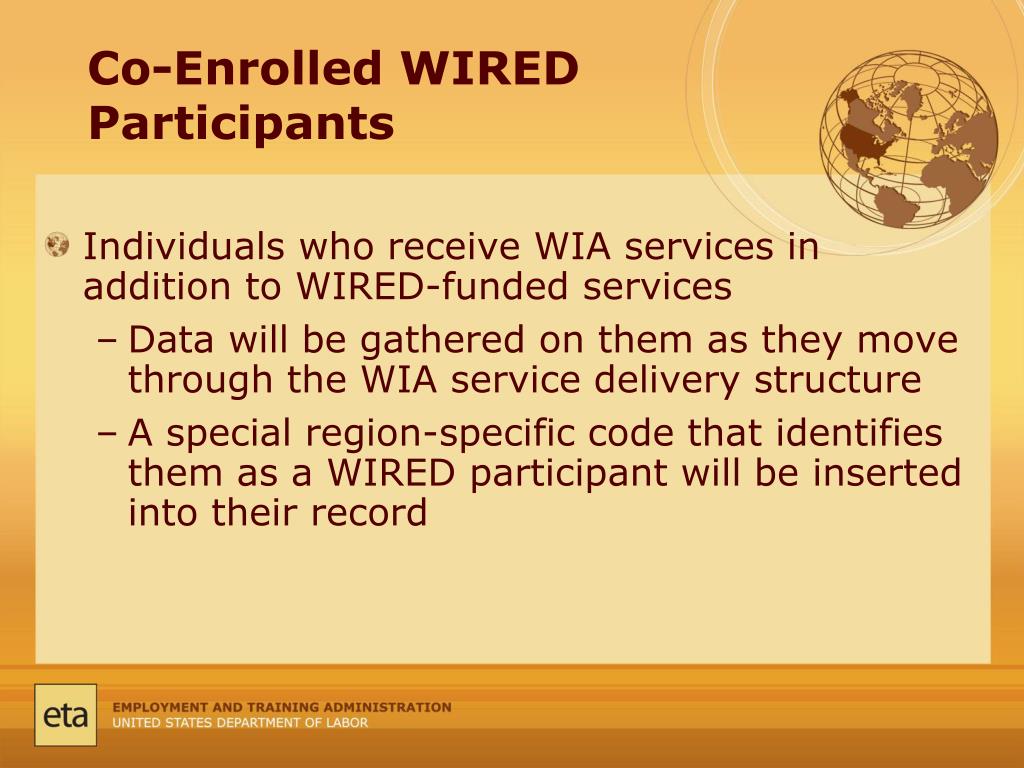 Co-Enrolled WIRED Participants

Individuals who receive WIA services in addition to WIRED-funded services

– Data will be gathered on them as they move through the WIA service delivery structure

– A special region-specific code that identifies them as a WIRED participant will be inserted into their record

eta

EMPLOYMENT AND TRAINING ADMINISTRATION
UNITED STATES DEPARTMENT OF LABOR